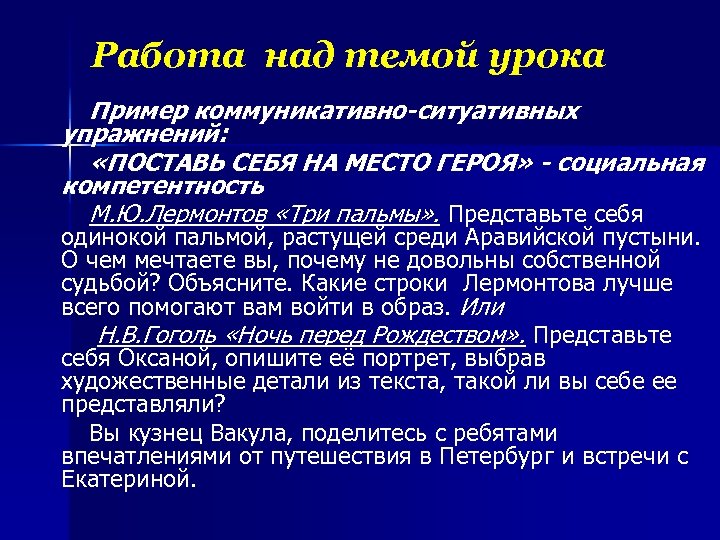 Работа над темой урока

Пример коммуникативно-ситуативных упражнений:

«ПОСТАВЬ СЕБЯ НА МЕСТО ГЕРОЯ» - социальная компетентность

М.Ю.Лермонтов «Три пальмы». Представьте себя одинокой пальмой, растущей среди Аравийской пустыни. О чем мечтаете вы, почему не довольны собственной судьбой? Объясните. Какие строки Лермонтова лучше всего помогают вам войти в образ. Или

Н.В.Гоголь «Ночь перед Рождеством». Представьте себя Оксаной, опишите её портрет, выбрав художественные детали из текста, такой ли вы себе ее представляли?

Вы кузнец Вакула, поделитесь с ребятами впечатлениями от путешествия в Петербург и встречи с Екатериной.